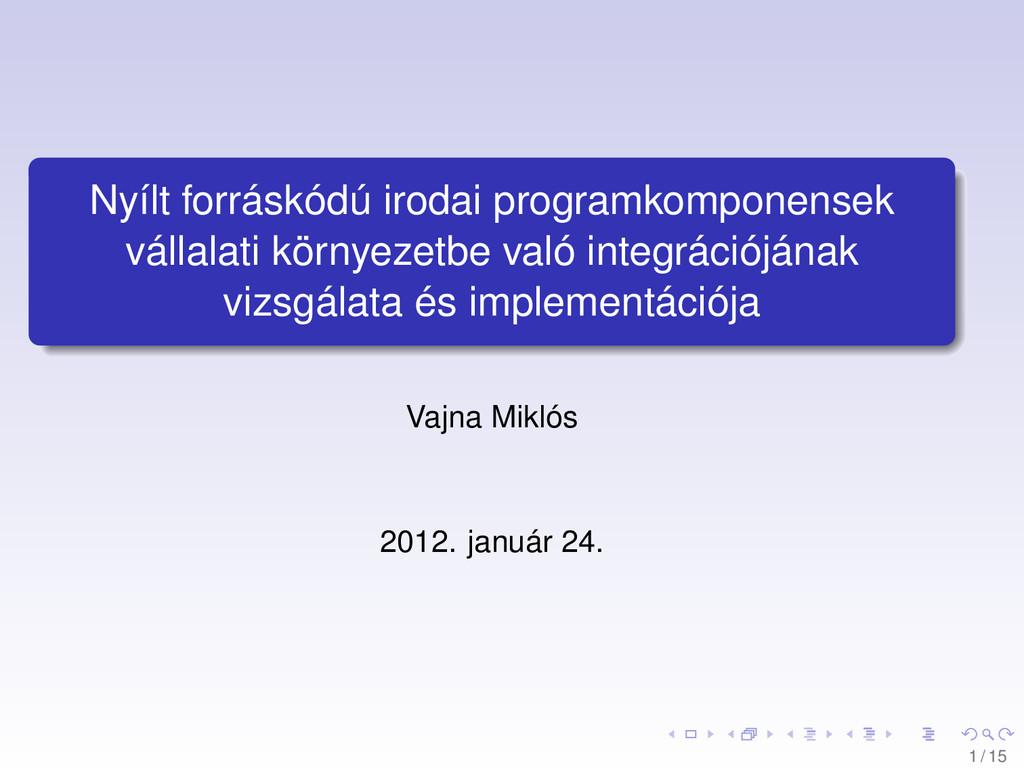 Nyílt forráskódú irodai programkomponensek vállalati környezetbe való integrációjának vizsgálata és implementációja

Vajna Miklós

2012. január 24.

1 / 15